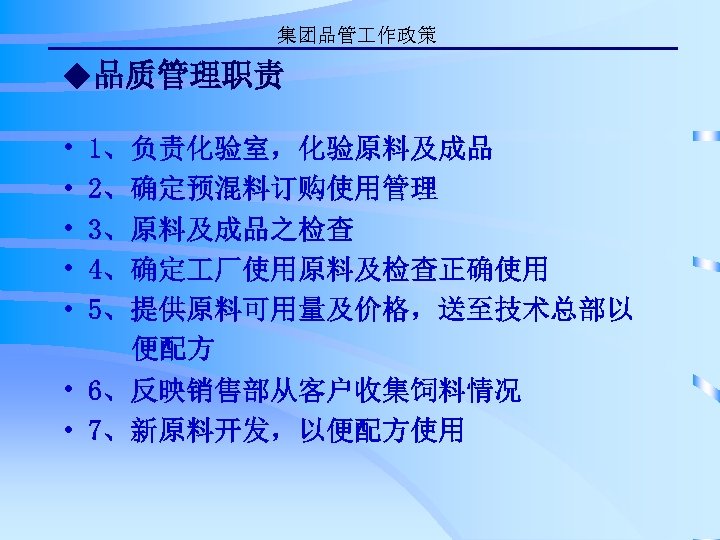 集团品管工作政策

◆品质管理职责

• 1、负责化验室，化验原料及成品
• 2、确定预混料订购使用管理
• 3、原料及成品之检查
• 4、确定工厂使用原料及检查正确使用
• 5、提供原料可用量及价格，送至技术总部以便配方
• 6、反映销售部从客户收集饲料情况
• 7、新原料开发，以便配方使用